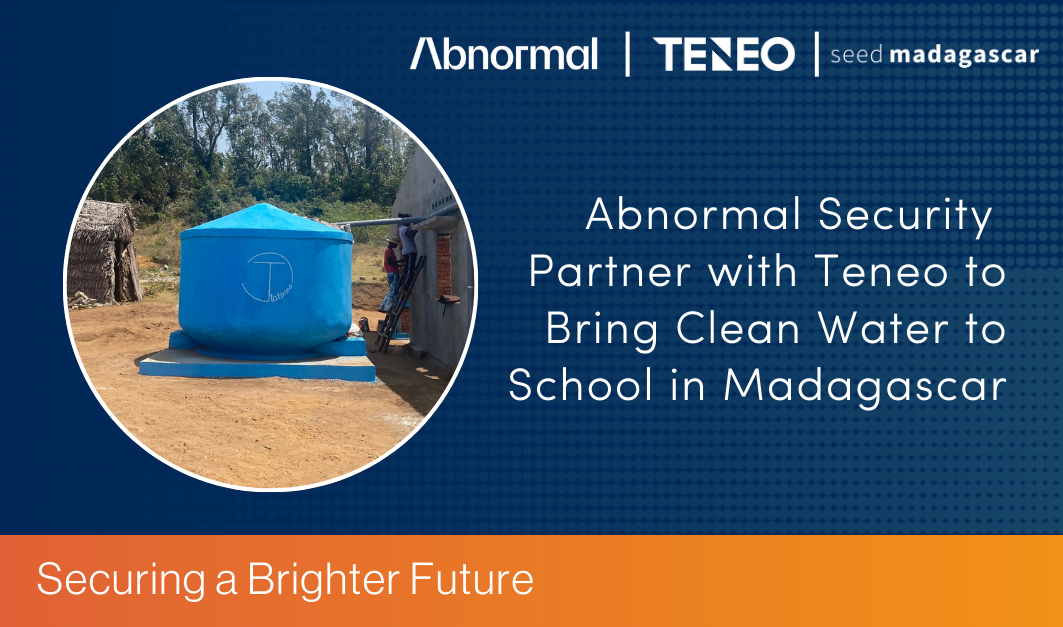 Abnormal | TENEO | seed madagascar

Abnormal Security Partner with Teneo to Bring Clean Water to School in Madagascar

Securing a Brighter Future